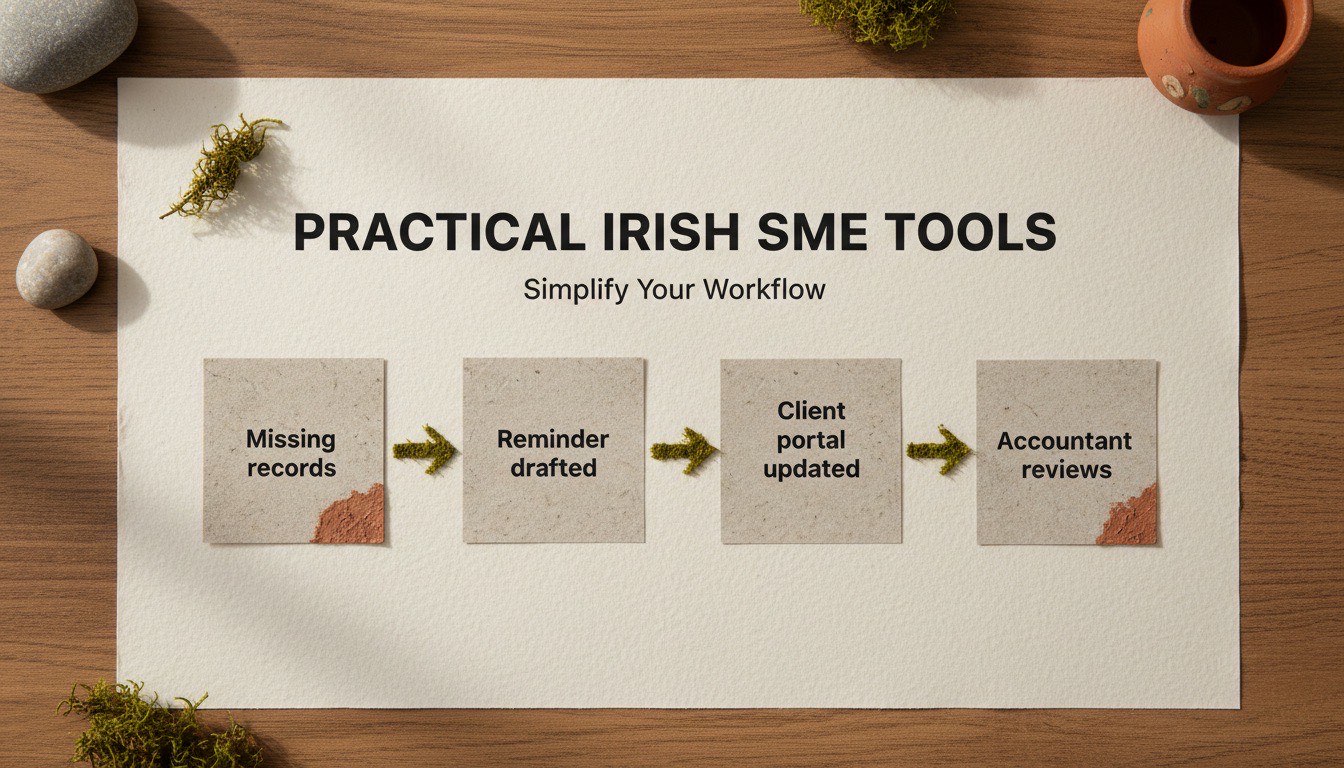 PRACTICAL IRISH SME TOOLS

Simplify Your Workflow

Missing records

Reminder drafted

Client portal updated

Accountant reviews